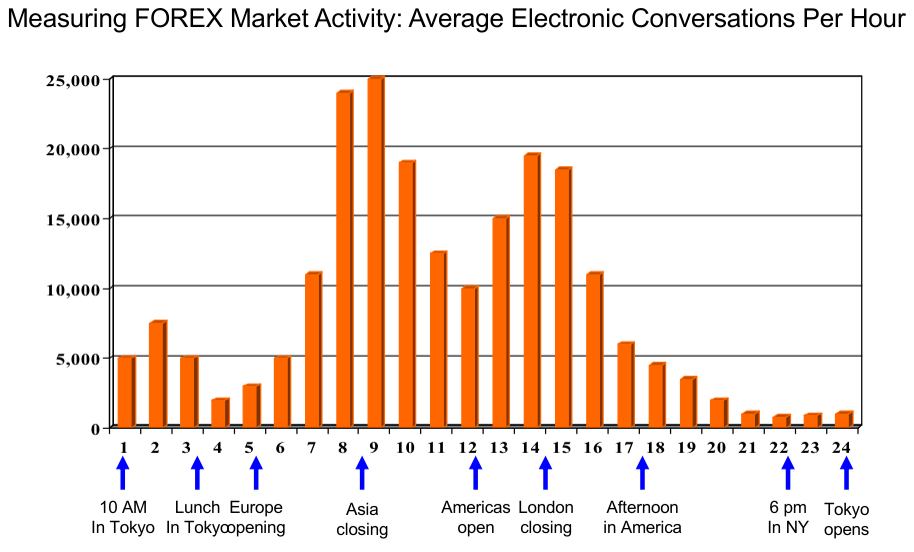 Measuring FOREX Market Activity: Average Electronic Conversations Per Hour

25,000
20,000
15,000
10,000
5,000
0

1 2 3 4 5 6 7 8 9 10 11 12 13 14 15 16 17 18 19 20 21 22 23 24

10 AM In Tokyo
Lunch In Tokyo
Europe opening
Asia closing
Americas open
London closing
Afternoon in America
6 pm In NY
Tokyo opens